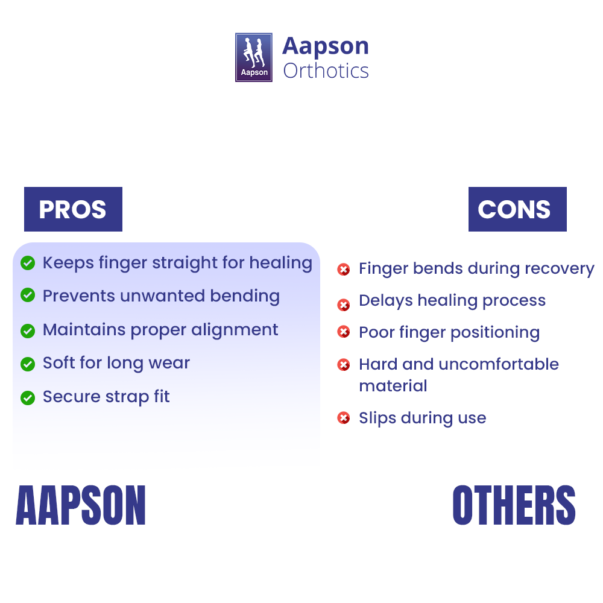 Aapson
Aapson
Orthotics

PROS

Keeps finger straight for healing
Prevents unwanted bending
Maintains proper alignment
Soft for long wear
Secure strap fit

AAPSON

CONS

Finger bends during recovery
Delays healing process
Poor finger positioning
Hard and uncomfortable material
Slips during use

OTHERS